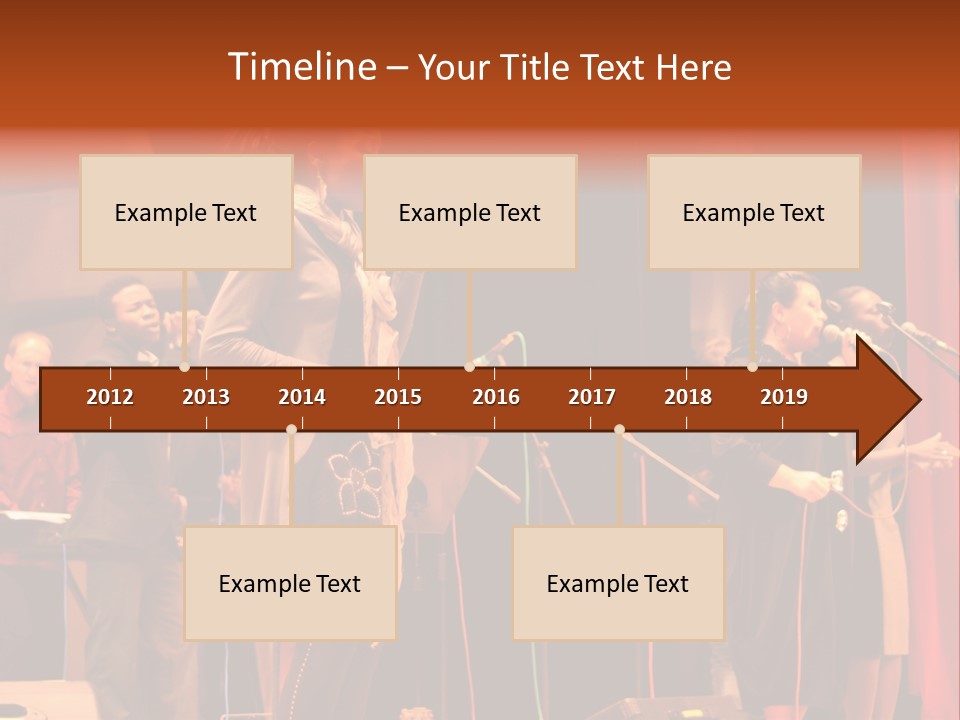 Timeline – Your Title Text Here

Example Text

Example Text

Example Text

2012 2013 2014 2015 2016 2017 2018 2019

Example Text

Example Text